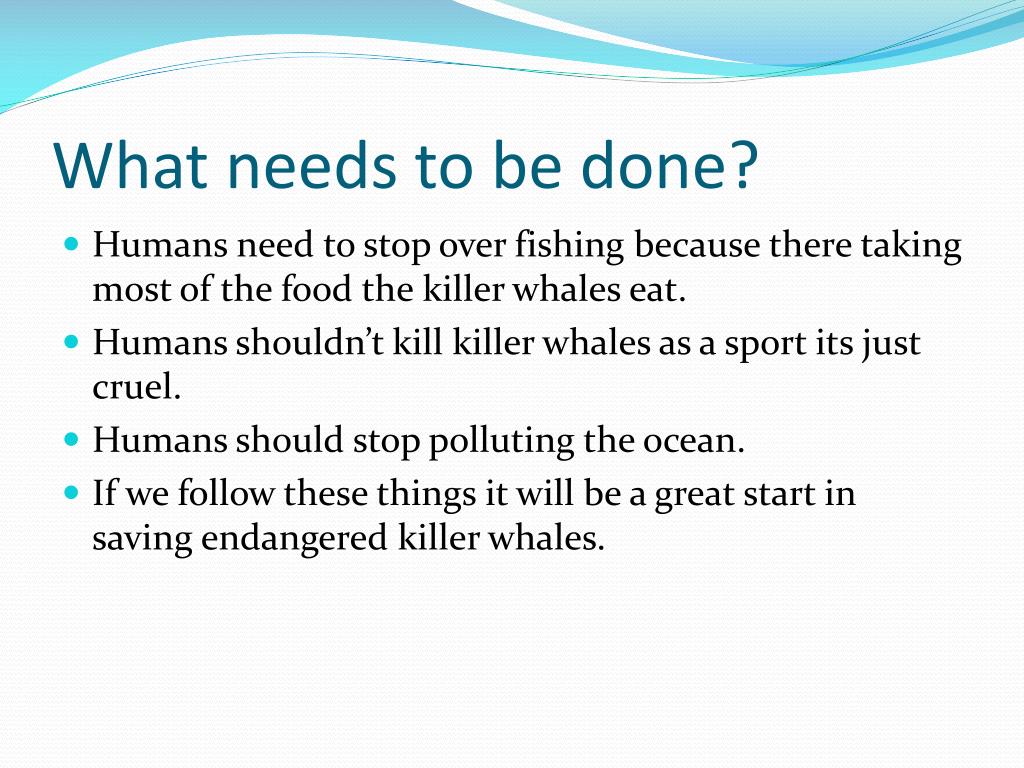 What needs to be done?

- Humans need to stop over fishing because there taking most of the food the killer whales eat.
- Humans shouldn’t kill killer whales as a sport its just cruel.
- Humans should stop polluting the ocean.
- If we follow these things it will be a great start in saving endangered killer whales.